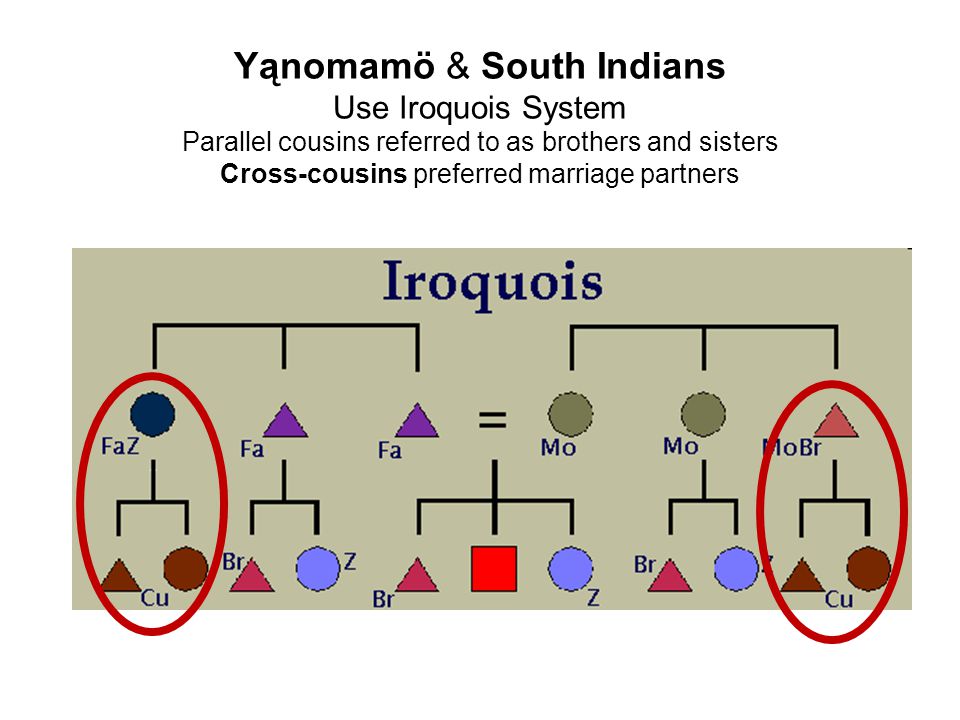 Yąnomamö & South Indians
Use Iroquois System
Parallel cousins referred to as brothers and sisters
Cross-cousins preferred marriage partners

Iroquois

FaZ Fa Fa = Mo Mo MoBr

Cu Br Z Br Z Br Z Cu